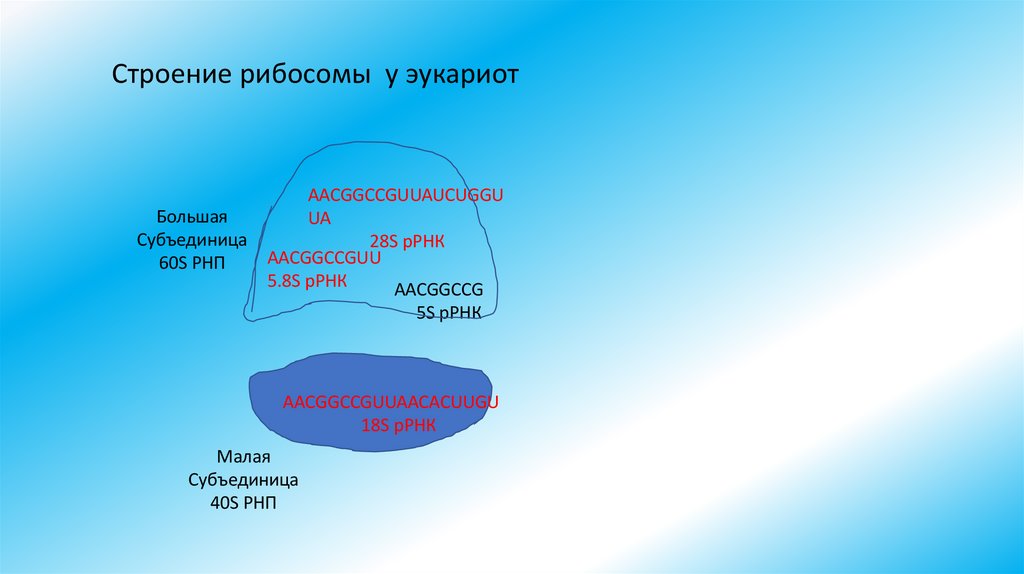 Строение рибосомы у эукариот

Большая Субъединица 60S РНП

AACGGCCGUUAUCUGGU UA

28S рРНК

AACGGCCGUU 5.8S рРНК

AACGGCCG 5S рРНК

AACGGCCGUUAACACUUGU 18S рРНК

Малая Субъединица 40S РНП